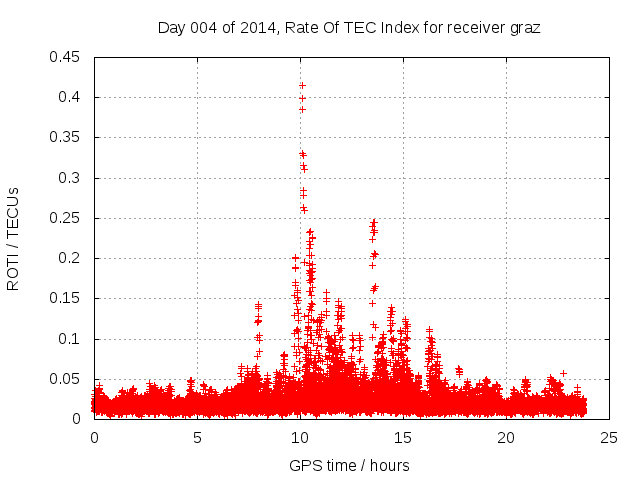 Day 004 of 2014, Rate Of TEC Index for receiver graz

ROTI / TECUs

0.45
0.4
0.35
0.3
0.25
0.2
0.15
0.1
0.05
0

0
5
10
15
20
25

GPS time / hours